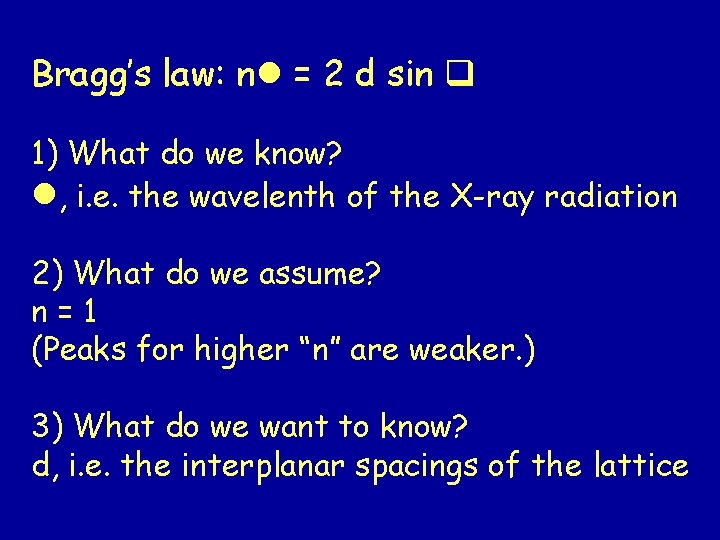 Bragg's law: n● = 2 d sin ❑

1) What do we know?
●, i.e. the wavelenth of the X-ray radiation

2) What do we assume?
n = 1
(Peaks for higher "n" are weaker.)

3) What do we want to know?
d, i.e. the interplanar spacings of the lattice